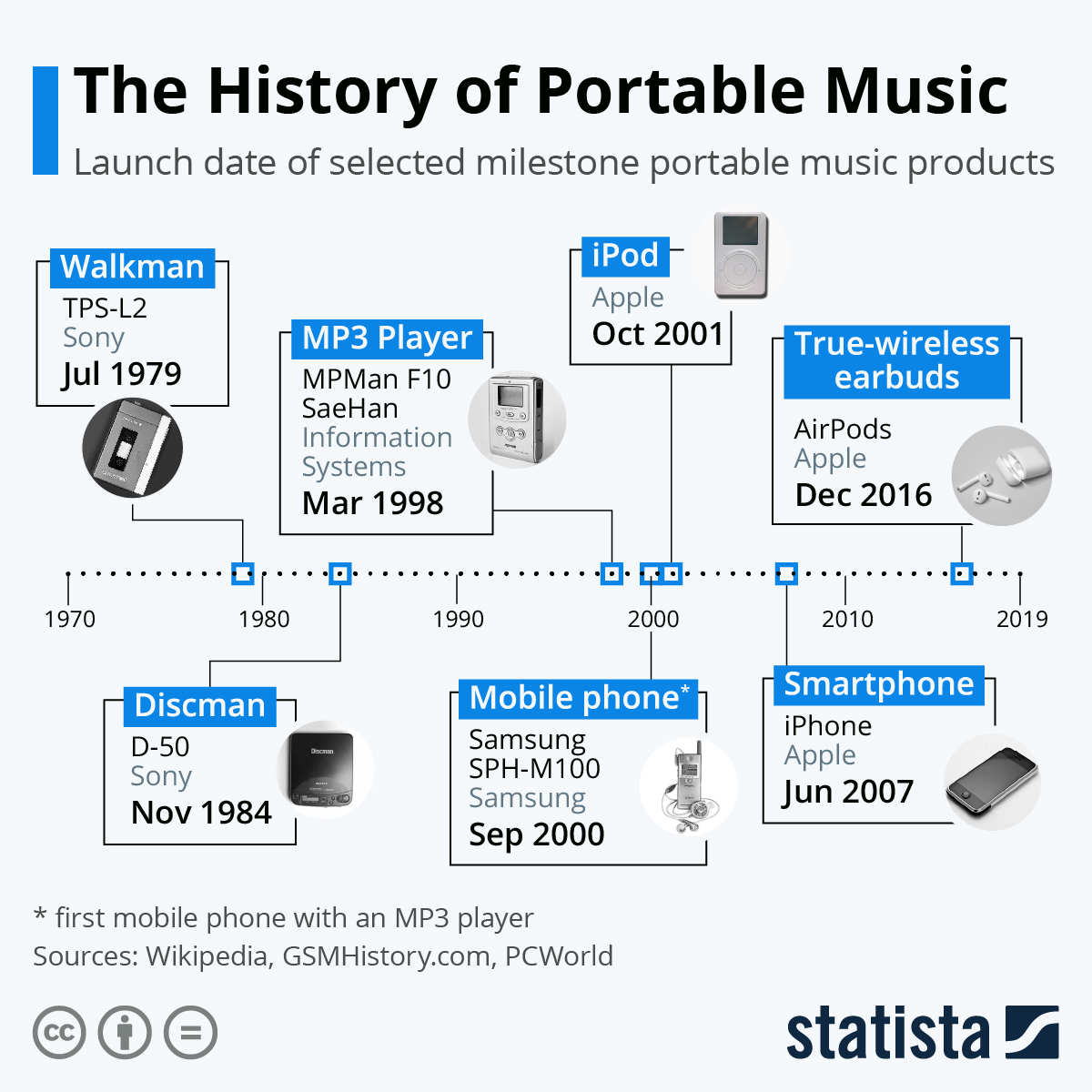 The History of Portable Music

Launch date of selected milestone portable music products

Walkman
TPS-L2
Sony
Jul 1979

MP3 Player
MPMan F10
SaeHan
Information
Systems
Mar 1998

iPod
Apple
Oct 2001

True-wireless earbuds
AirPods
Apple
Dec 2016

1970
1980
1990
2000
2010
2019

Discman
D-50
Sony
Nov 1984

Mobile phone*
Samsung
SPH-M100
Samsung
Sep 2000

Smartphone
iPhone
Apple
Jun 2007

* first mobile phone with an MP3 player
Sources: Wikipedia, GSMHistory.com, PCWorld

statista